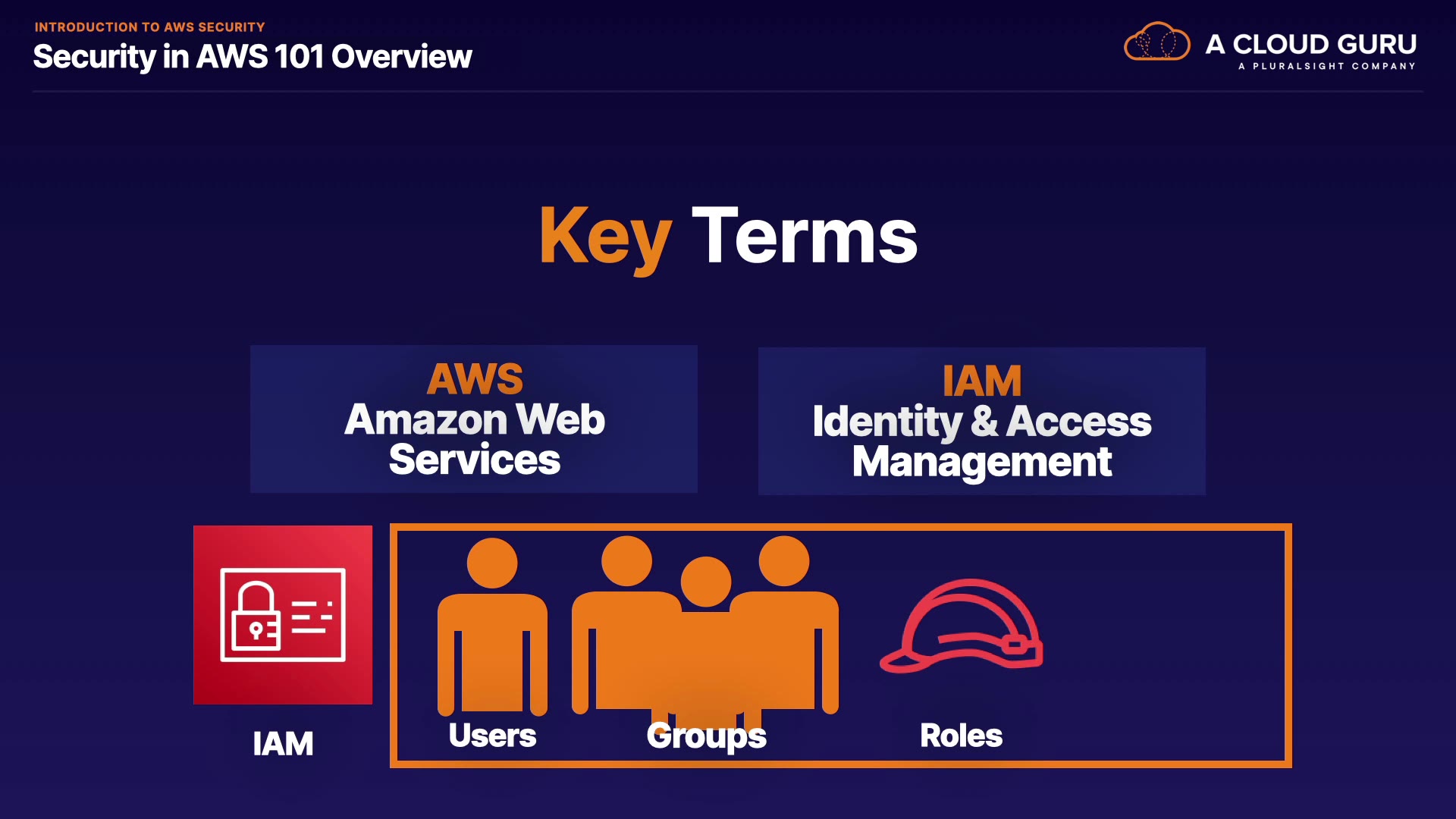 INTRODUCTION TO AWS SECURITY
Security in AWS 101 Overview

A CLOUD GURU
A PLURALSIGHT COMPANY

Key Terms

AWS
Amazon Web Services

IAM
Identity & Access Management

IAM

Users

Groups

Roles